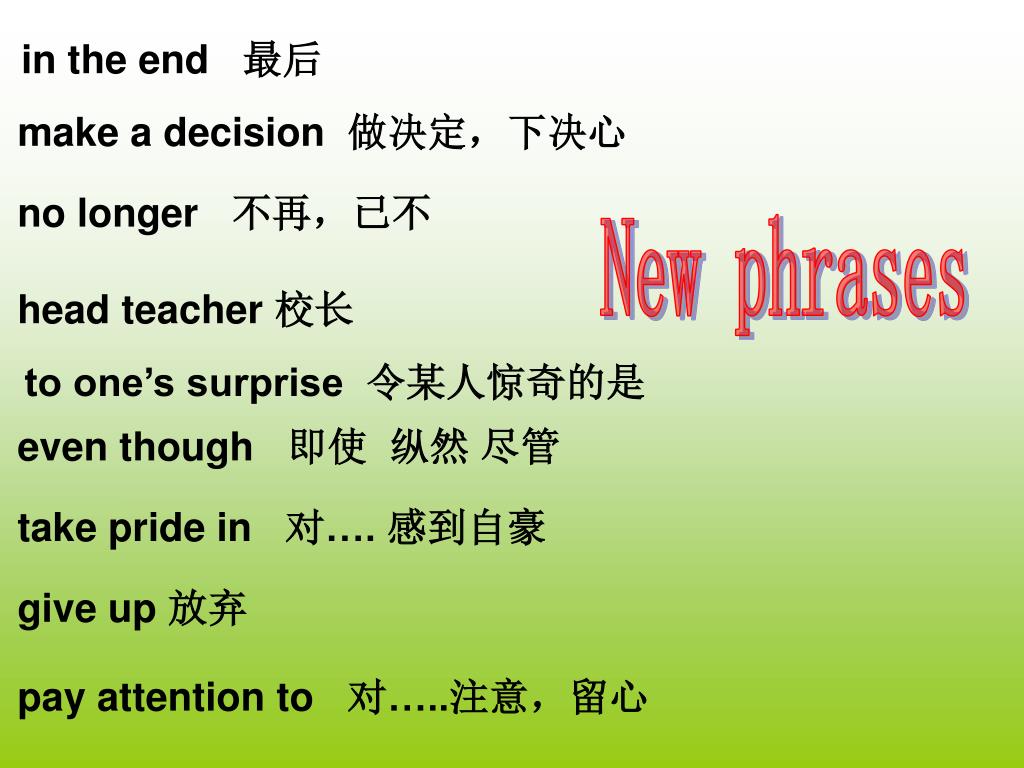 in the end 最后

make a decision 做决定，下决心

no longer 不再，已不

New phrases

head teacher 校长

to one’s surprise 令某人惊奇的是

even though 即使 纵然 尽管

take pride in 对…. 感到自豪

give up 放弃

pay attention to 对…..注意，留心